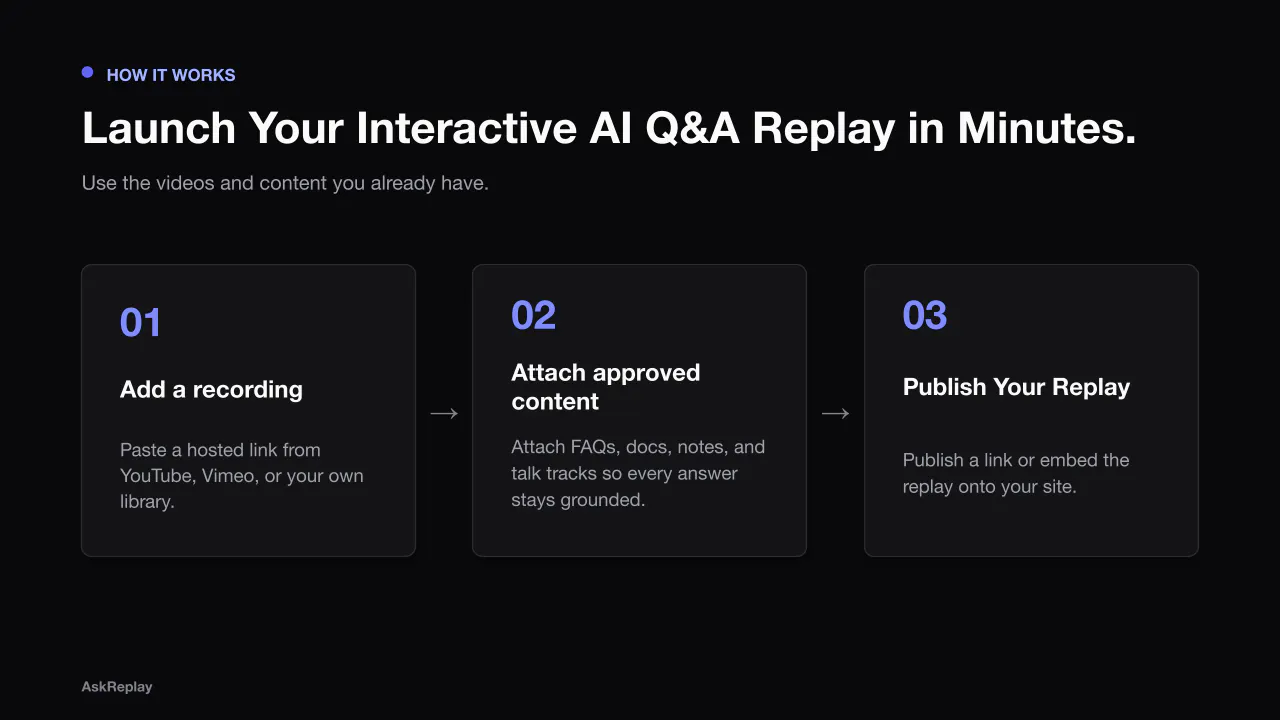 HOW IT WORKS

Launch Your Interactive AI Q&A Replay in Minutes.

Use the videos and content you already have.

01

Add a recording

Paste a hosted link from YouTube, Vimeo, or your own library.

→

02

Attach approved content

Attach FAQs, docs, notes, and talk tracks so every answer stays grounded.

→

03

Publish Your Replay

Publish a link or embed the replay onto your site.

AskReplay